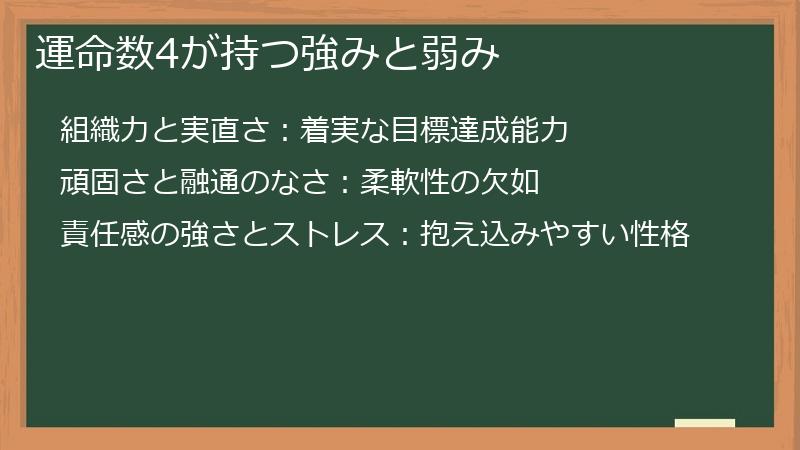 運命数4が持つ強みと弱み

組織力と実直さ：着実な目標達成能力

頑固さと融通のなさ：柔軟性の欠如

責任感の強さとストレス：抱え込みやすい性格